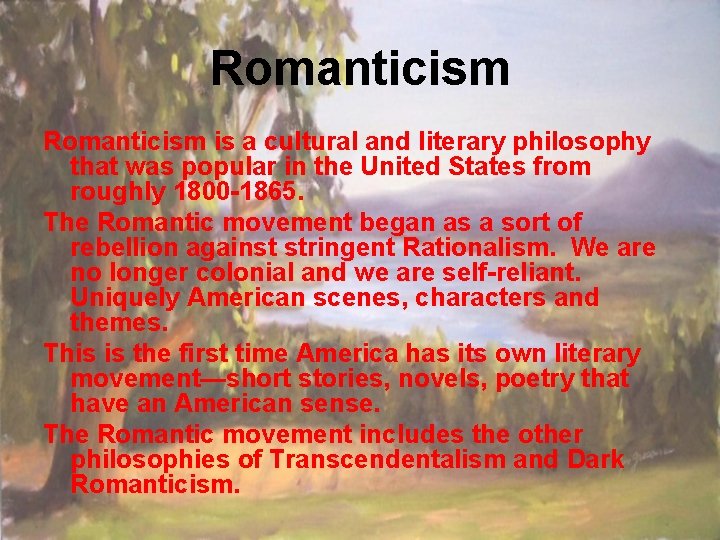 Romanticism

Romanticism is a cultural and literary philosophy that was popular in the United States from roughly 1800-1865.

The Romantic movement began as a sort of rebellion against stringent Rationalism. We are no longer colonial and we are self-reliant. Uniquely American scenes, characters and themes.

This is the first time America has its own literary movement—short stories, novels, poetry that have an American sense.

The Romantic movement includes the other philosophies of Transcendentalism and Dark Romanticism.